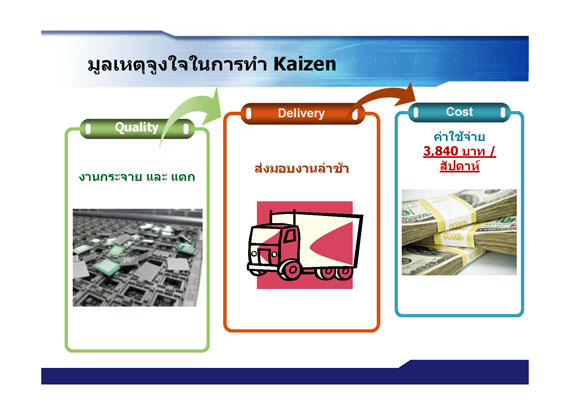 มูลเหตุจูงใจในการทำ Kaizen

Quality

งานกระจาย และ แตก

Delivery

ส่งมอบงานล่าช้า

Cost

ค่าใช้จ่าย
3,840 บาท / สัปดาห์